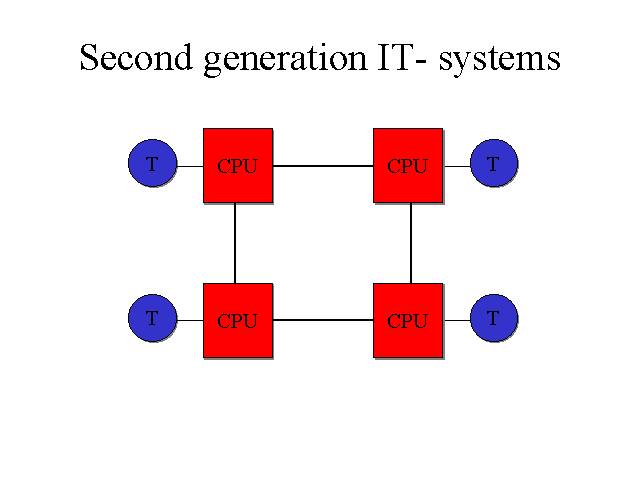 Second generation IT- systems

T
CPU
CPU
T

T
CPU
CPU
T